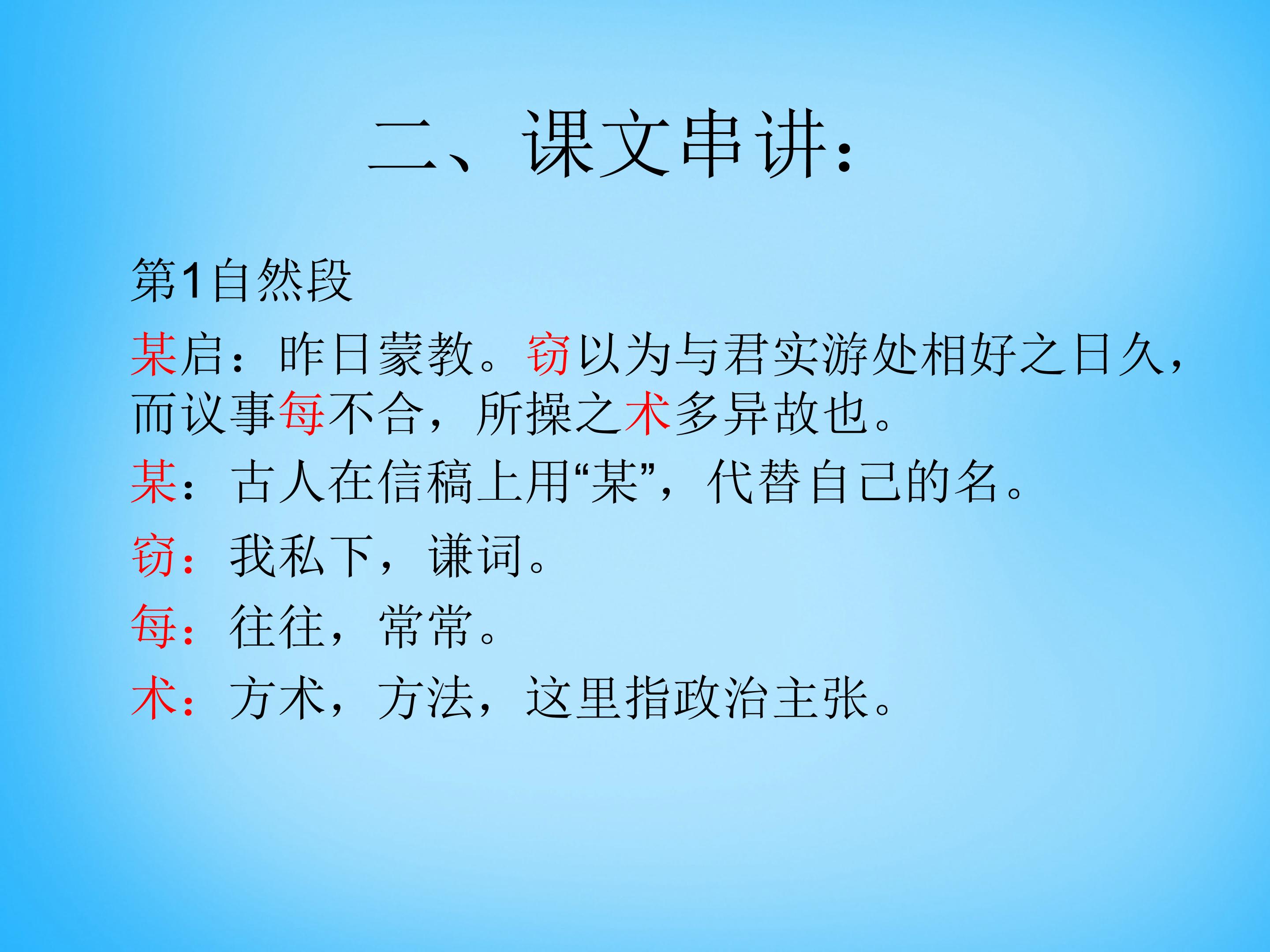 二、课文串讲：

第1自然段

某启：昨日蒙教。窃以为与君实游处相好之日久，而议事每不合，所操之术多异故也。

某：古人在信稿上用“某”，代替自己的名。

窃：我私下，谦词。

每：往往，常常。

术：方术，方法，这里指政治主张。